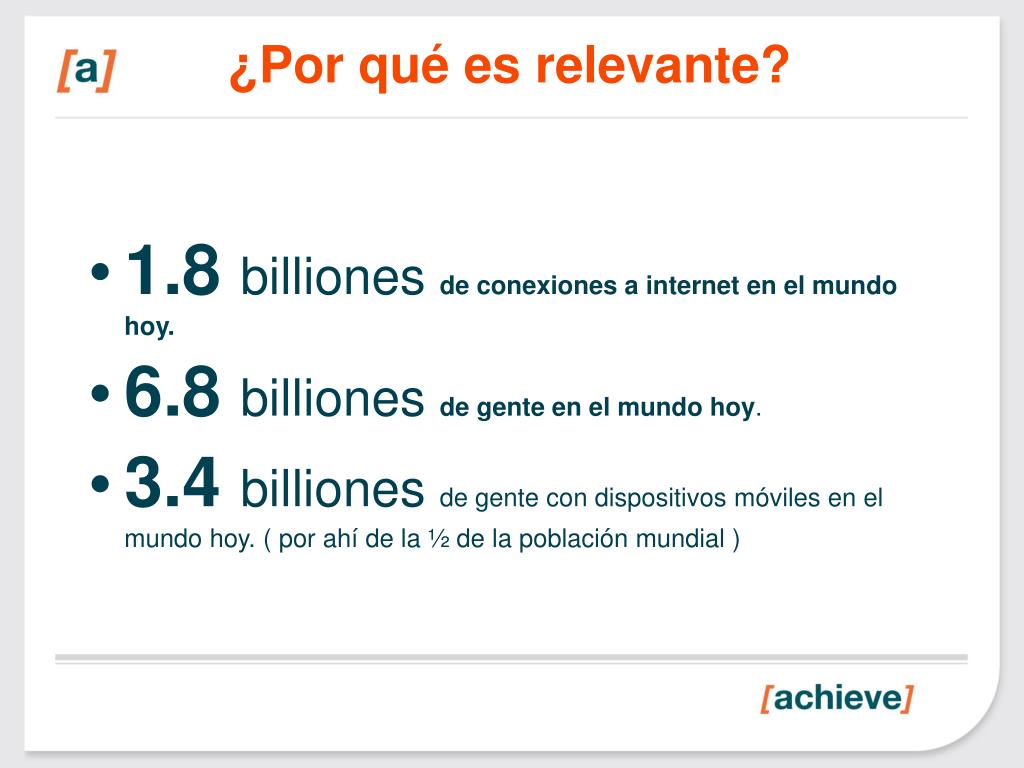 [a]

¿Por qué es relevante?

• 1.8 billiones de conexiones a internet en el mundo hoy.
• 6.8 billiones de gente en el mundo hoy.
• 3.4 billiones de gente con dispositivos móviles en el mundo hoy. ( por ahí de la ½ de la población mundial )

[achieve]